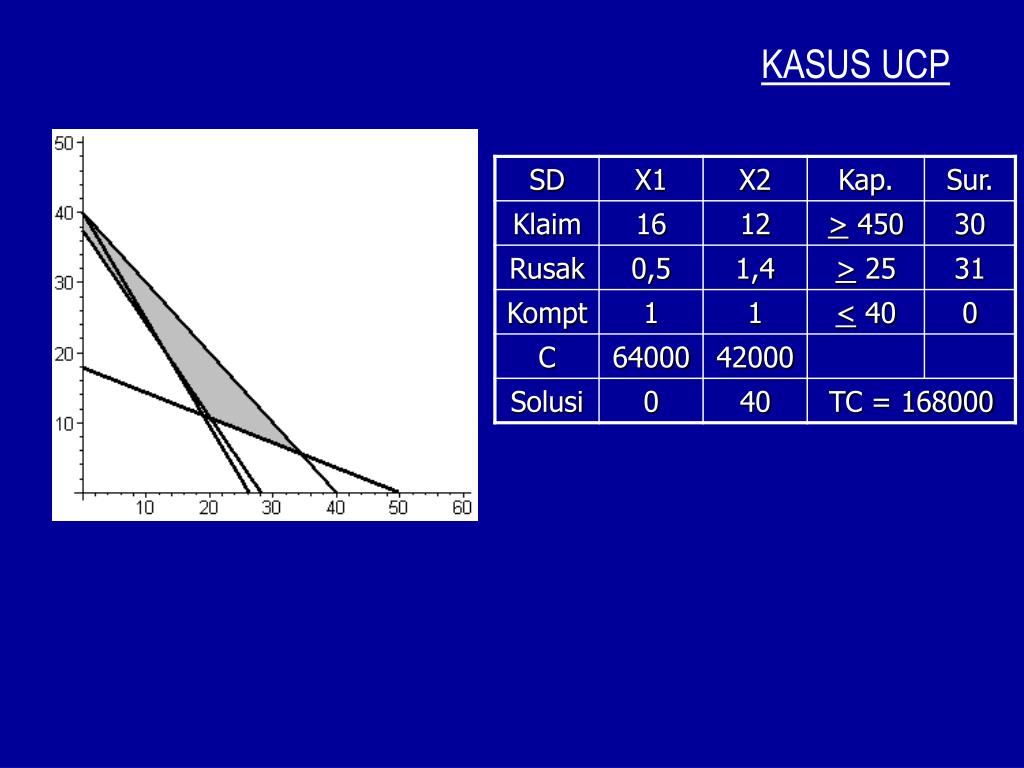 KASUS UCP

50
40
30
20
10
10 20 30 40 50 60

| SD | X1 | X2 | Kap. | Sur. |
|---|---|---|---|---|
| Klaim | 16 | 12 | $\geq$ 450 | 30 |
| Rusak | 0,5 | 1,4 | $\geq$ 25 | 31 |
| Kompt | 1 | 1 | $\leq$ 40 | 0 |
| C | 64000 | 42000 | | |
| Solusi | 0 | 40 | TC = 168000 | |